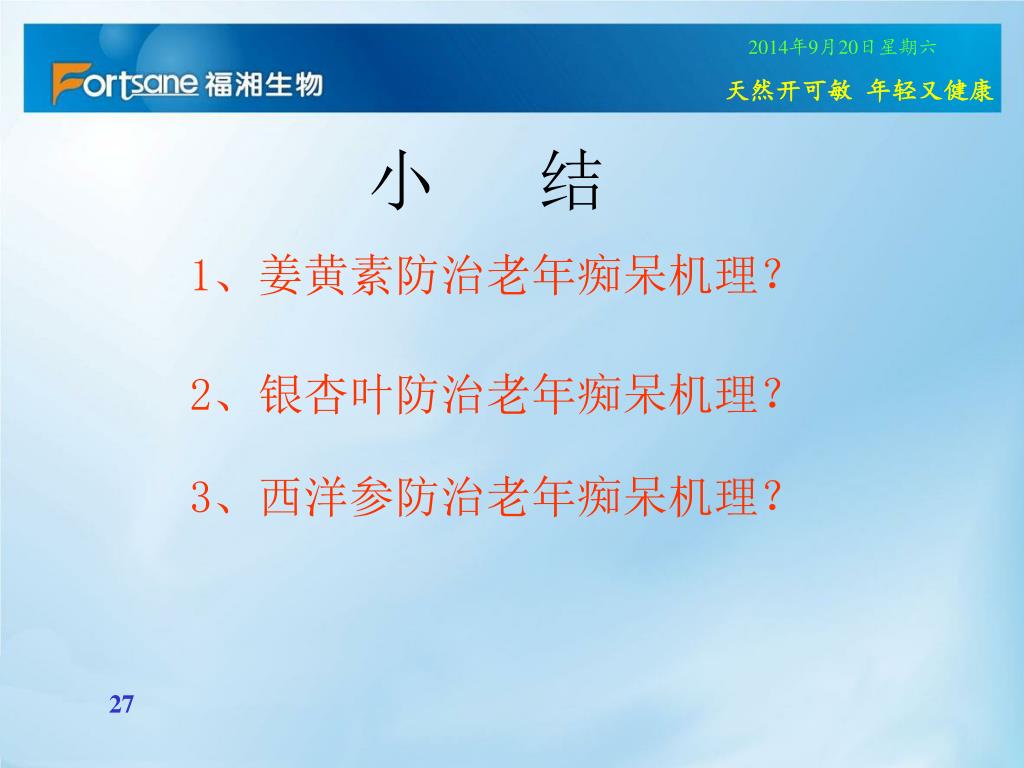 Fortsane 福湘生物

2014年9月20日星期六

天然开可敏 年轻又健康

小 结

1、姜黄素防治老年痴呆机理?

2、银杏叶防治老年痴呆机理?

3、西洋参防治老年痴呆机理?

27